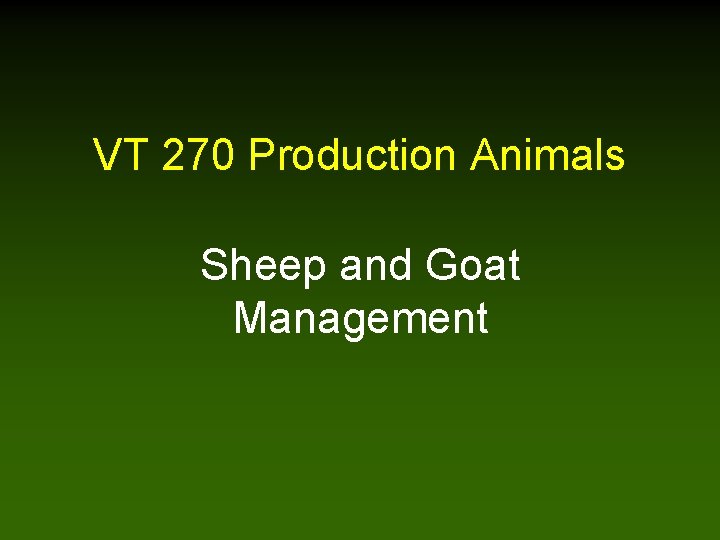 VT 270 Production Animals

Sheep and Goat Management